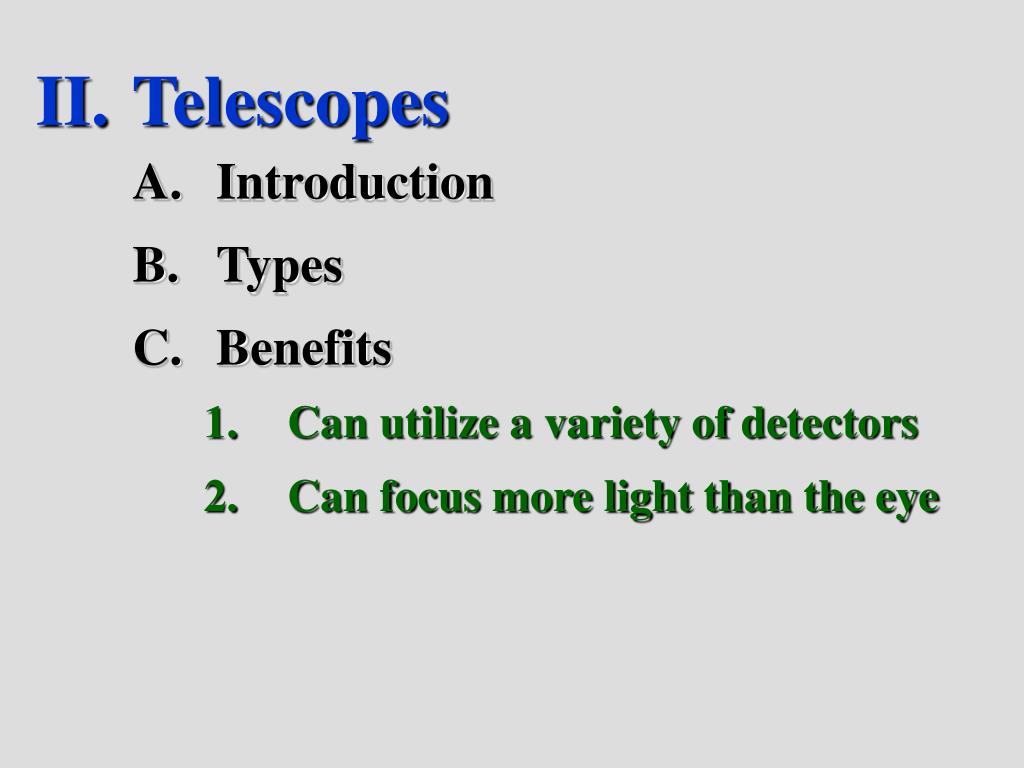 II. Telescopes

A. Introduction

B. Types

C. Benefits

1. Can utilize a variety of detectors

2. Can focus more light than the eye